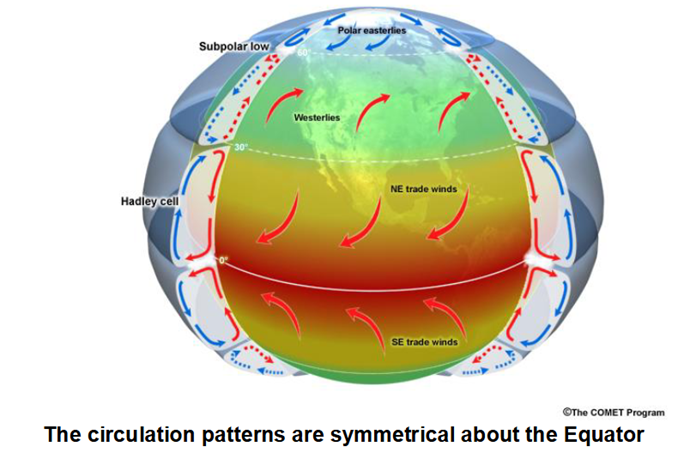 Polar easterlies
Subpolar low
60°
Westerlies
30°
Hadley cell
NE trade winds
0°
SE trade winds
©The COMET Program
The circulation patterns are symmetrical about the Equator